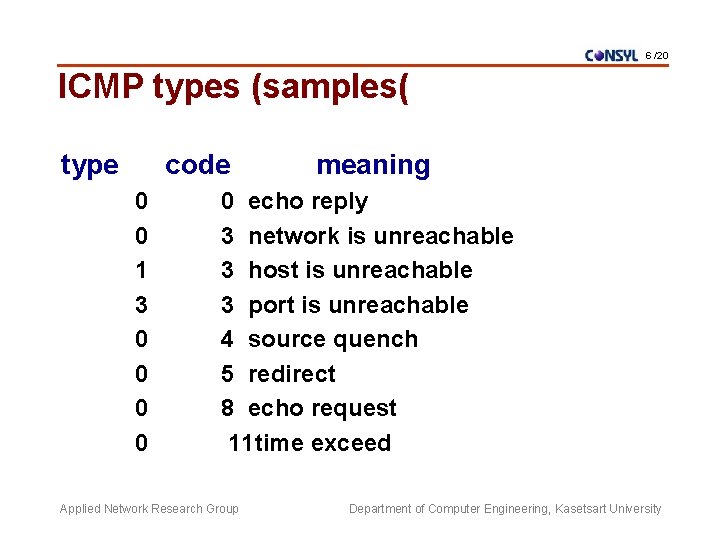 CONSYL 6/20

ICMP types (samples(

| type | code | meaning |
|---|---|---|
| 0 | 0 | echo reply |
| 0 | 3 | network is unreachable |
| 1 | 3 | host is unreachable |
| 3 | 3 | port is unreachable |
| 0 | 4 | source quench |
| 0 | 5 | redirect |
| 0 | 8 | echo request |
| 0 | 11 | time exceed |

Applied Network Research Group

Department of Computer Engineering, Kasetsart University